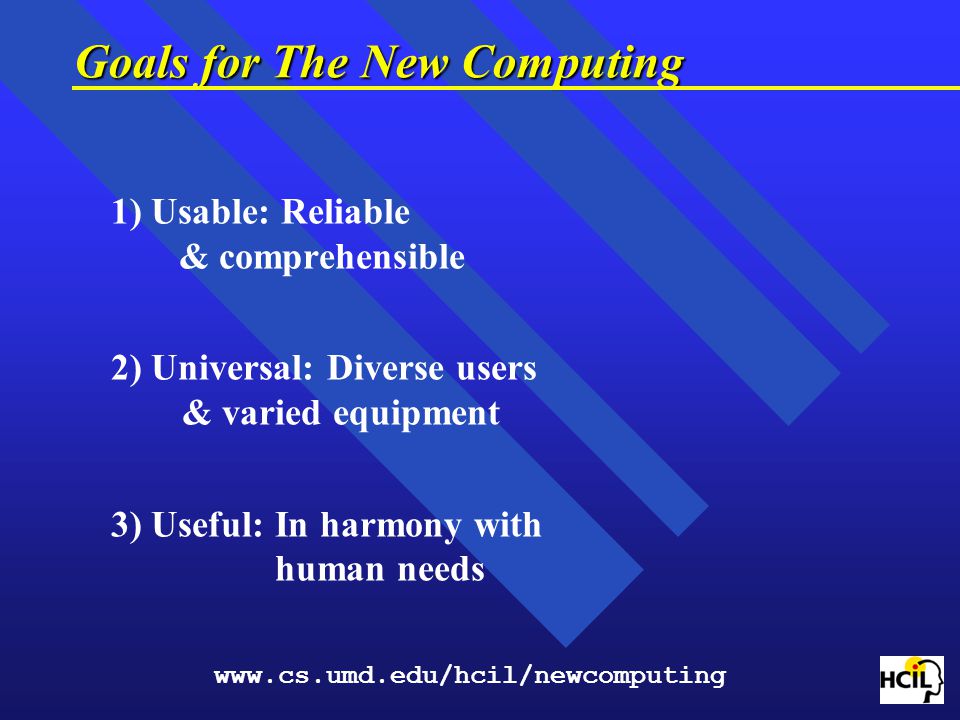 Goals for The New Computing

1) Usable: Reliable
& comprehensible

2) Universal: Diverse users
& varied equipment

3) Useful: In harmony with
human needs

www.cs.umd.edu/hcil/newcomputing

HCIL